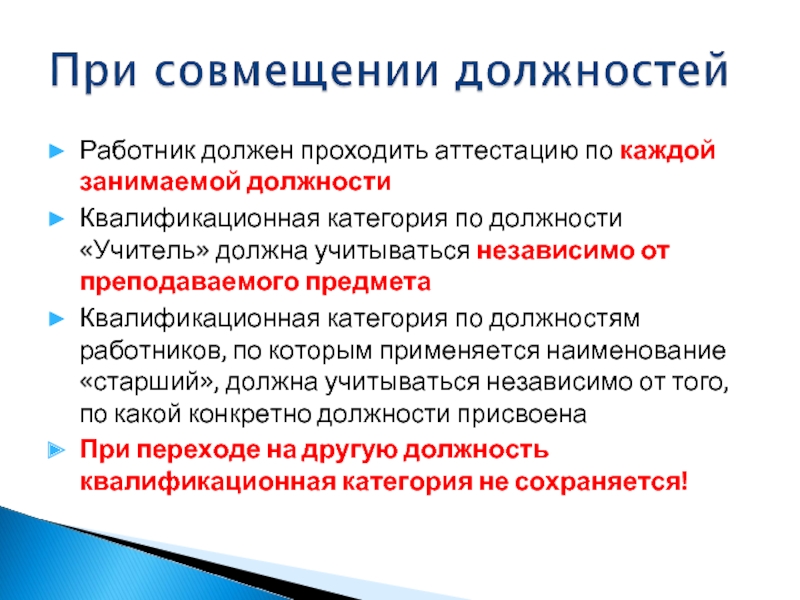 При совмещении должностей

► Работник должен проходить аттестацию по каждой занимаемой должности

► Квалификационная категория по должности «Учитель» должна учитываться независимо от преподаваемого предмета

► Квалификационная категория по должностям работников, по которым применяется наименование «старший», должна учитываться независимо от того, по какой конкретно должности присвоена

► При переходе на другую должность квалификационная категория не сохраняется!